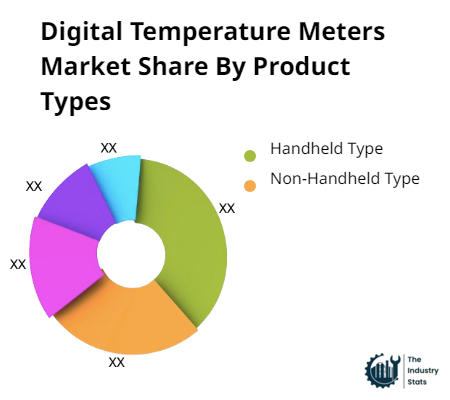 Digital Temperature Meters Market Share By Product Types

XX
XX
XX
XX
XX

Handheld Type
Non-Handheld Type

The Industry Stats